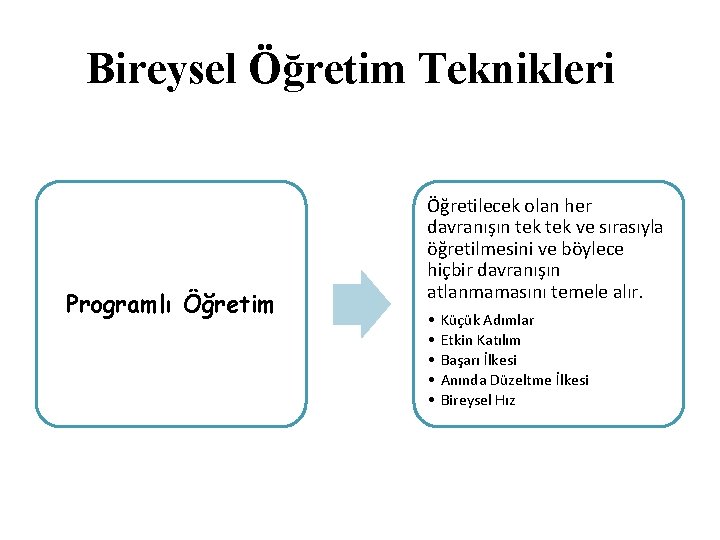 Bireysel Öğretim Teknikleri

Programlı Öğretim

Öğretilecek olan her davranışın tek tek ve sırasıyla öğretilmesini ve böylece hiçbir davranışın atlanmamasını temele alır.

• Küçük Adımlar
• Etkin Katılım
• Başarı İlkesi
• Anında Düzeltme İlkesi
• Bireysel Hız